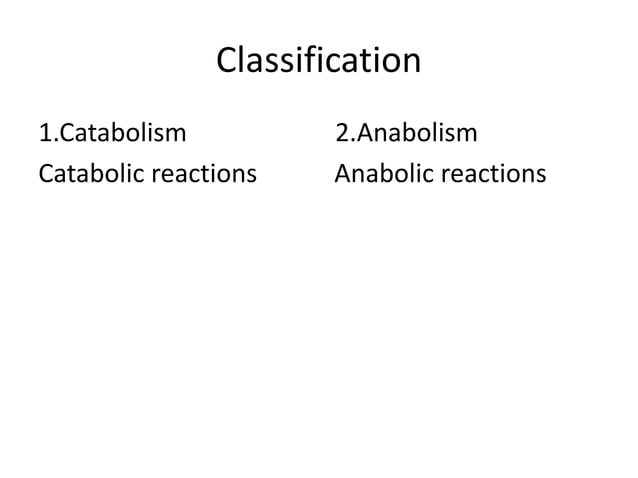 Classification

1.Catabolism
Catabolic reactions

2.Anabolism
Anabolic reactions